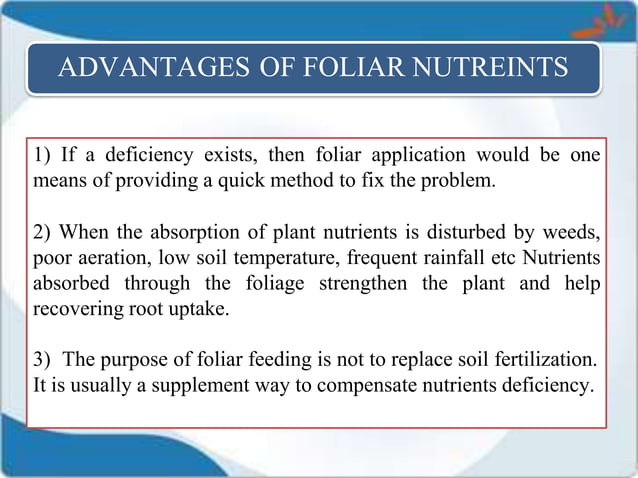 ADVANTAGES OF FOLIAR NUTREINTS

1) If a deficiency exists, then foliar application would be one means of providing a quick method to fix the problem.

2) When the absorption of plant nutrients is disturbed by weeds, poor aeration, low soil temperature, frequent rainfall etc Nutrients absorbed through the foliage strengthen the plant and help recovering root uptake.

3) The purpose of foliar feeding is not to replace soil fertilization. It is usually a supplement way to compensate nutrients deficiency.